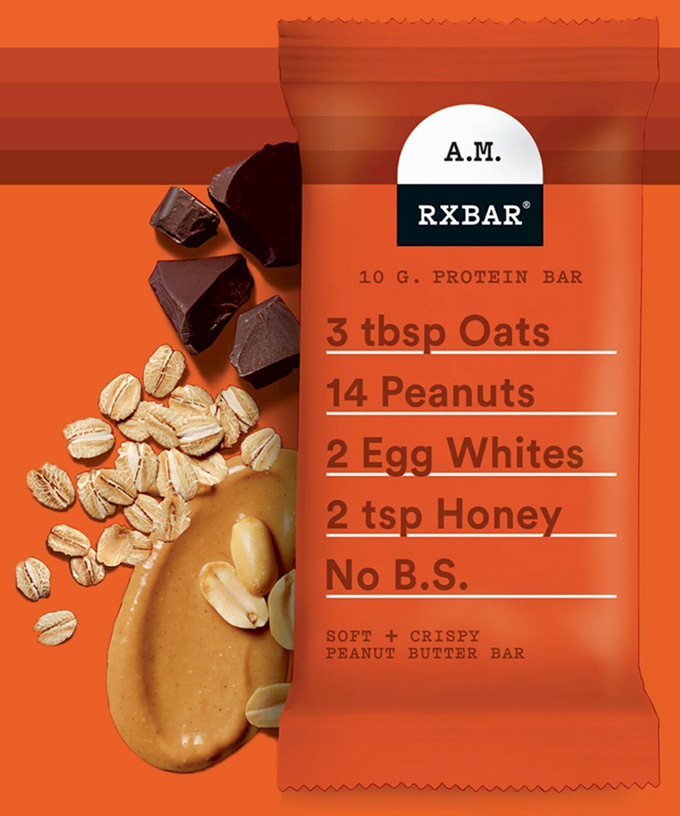 A.M.

RXBAR®

10 G. PROTEIN BAR

3 tbsp Oats

14 Peanuts

2 Egg Whites

2 tsp Honey

No B.S.

SOFT + CRISPY
PEANUT BUTTER BAR